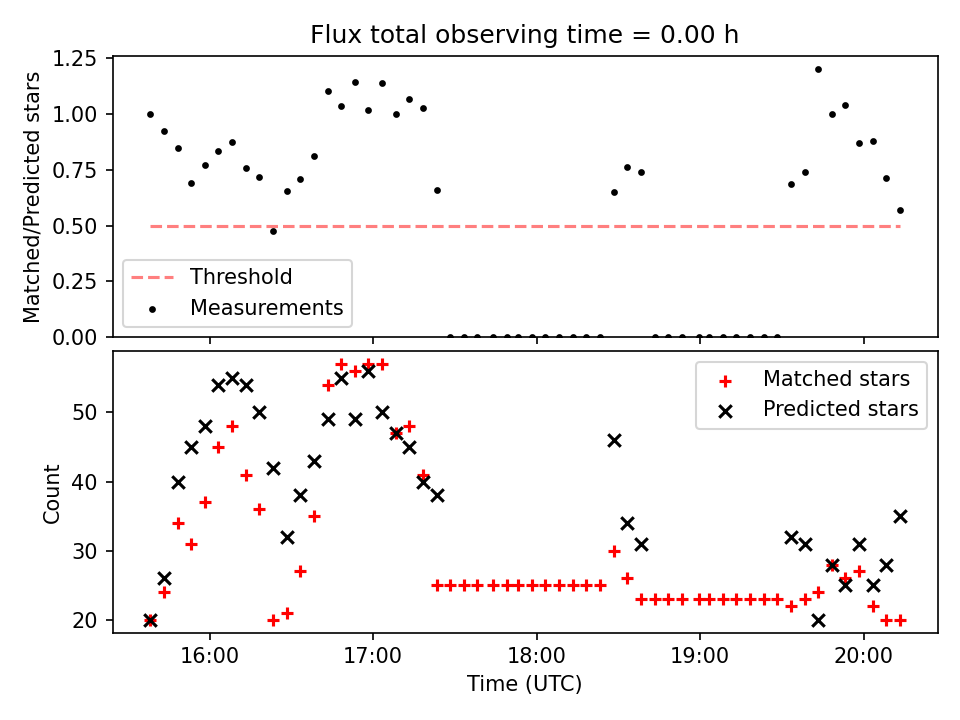 Flux total observing time = 0.00 h

Matched/Predicted stars

1.25
1.00
0.75
0.50
0.25
0.00

Threshold
Measurements

Count

50
40
30
20

Matched stars
Predicted stars

16:00
17:00
18:00
19:00
20:00

Time (UTC)